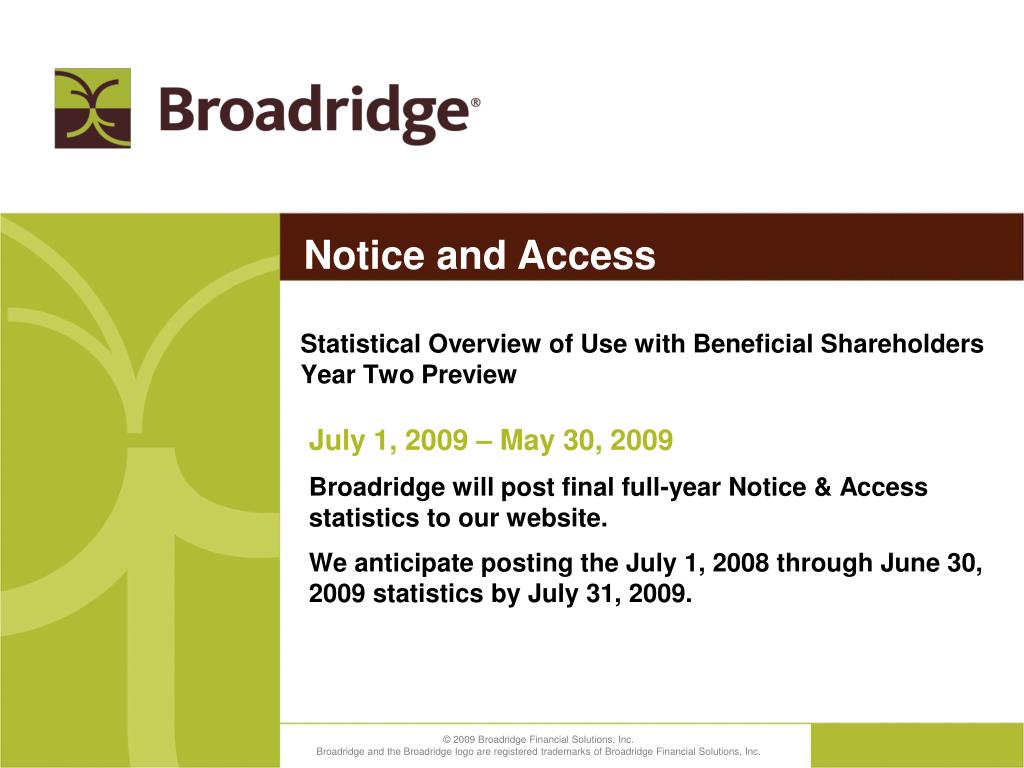 Broadridge®

Notice and Access

Statistical Overview of Use with Beneficial Shareholders
Year Two Preview

July 1, 2009 – May 30, 2009

Broadridge will post final full-year Notice & Access statistics to our website.

We anticipate posting the July 1, 2008 through June 30, 2009 statistics by July 31, 2009.

© 2009 Broadridge Financial Solutions, Inc.
Broadridge and the Broadridge logo are registered trademarks of Broadridge Financial Solutions, Inc.